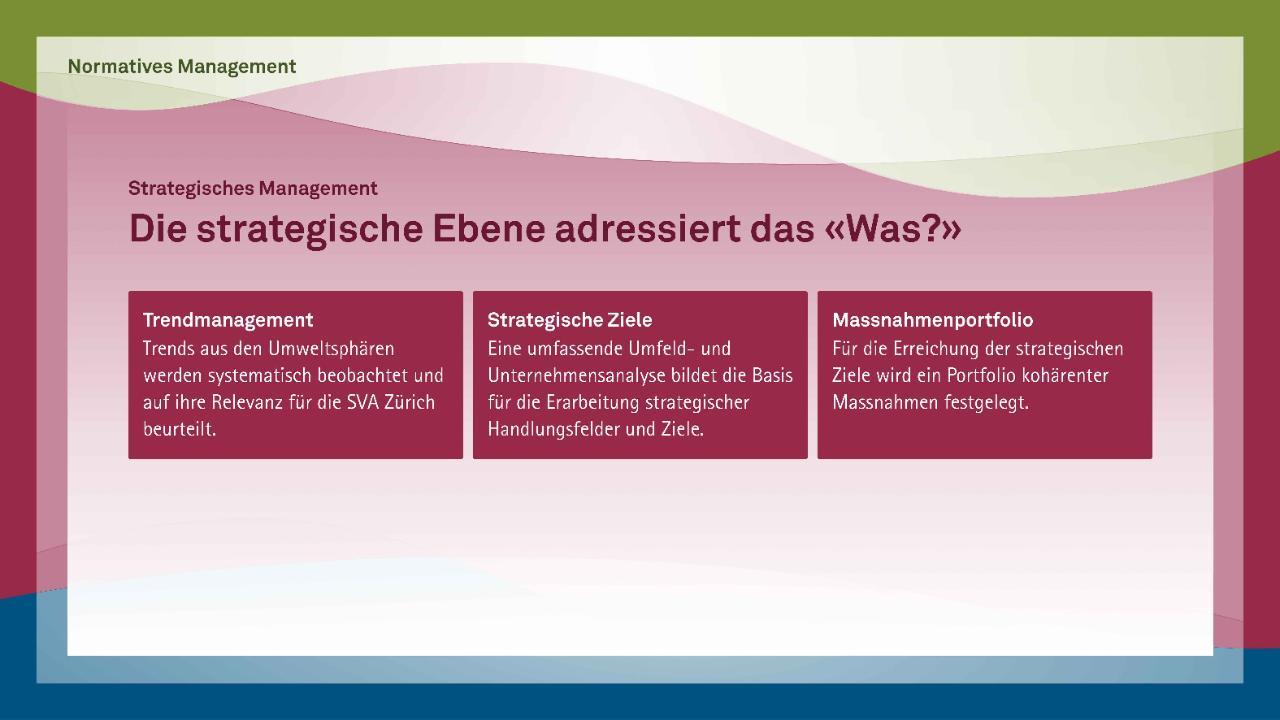 Normatives Management

Strategisches Management

Die strategische Ebene adressiert das «Was?»

Trendmanagement
Trends aus den Umweltsphären werden systematisch beobachtet und auf ihre Relevanz für die SVA Zürich beurteilt.

Strategische Ziele
Eine umfassende Umfeld- und Unternehmensanalyse bildet die Basis für die Erarbeitung strategischer Handlungsfelder und Ziele.

Massnahmenportfolio
Für die Erreichung der strategischen Ziele wird ein Portfolio kohärenter Massnahmen festgelegt.